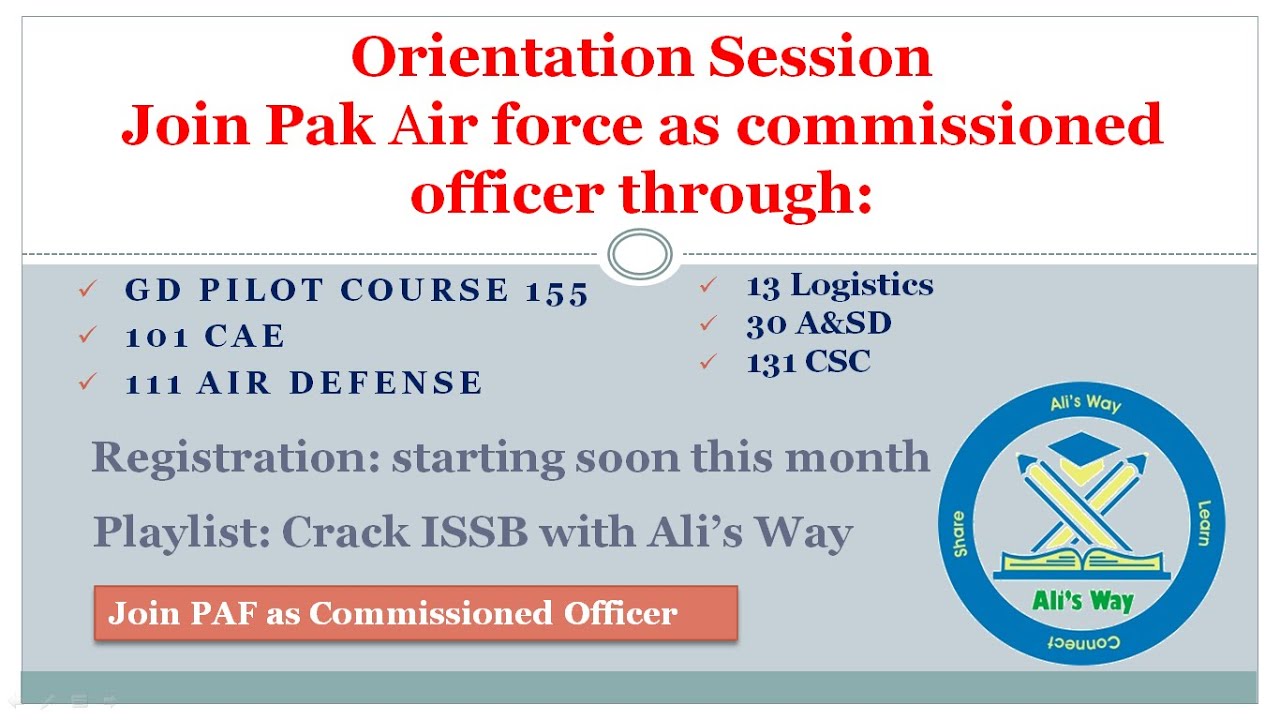 Orientation Session
Join Pak Air force as commissioned officer through:

✓ GD PILOT COURSE 155
✓ 101 CAE
✓ 111 AIR DEFENSE

✓ 13 Logistics
✓ 30 A&SD
✓ 131 CSC

Registration: starting soon this month

Playlist: Crack ISSB with Ali's Way

Join PAF as Commissioned Officer

Ali's Way
Learn
Connect
Share
Ali's Way